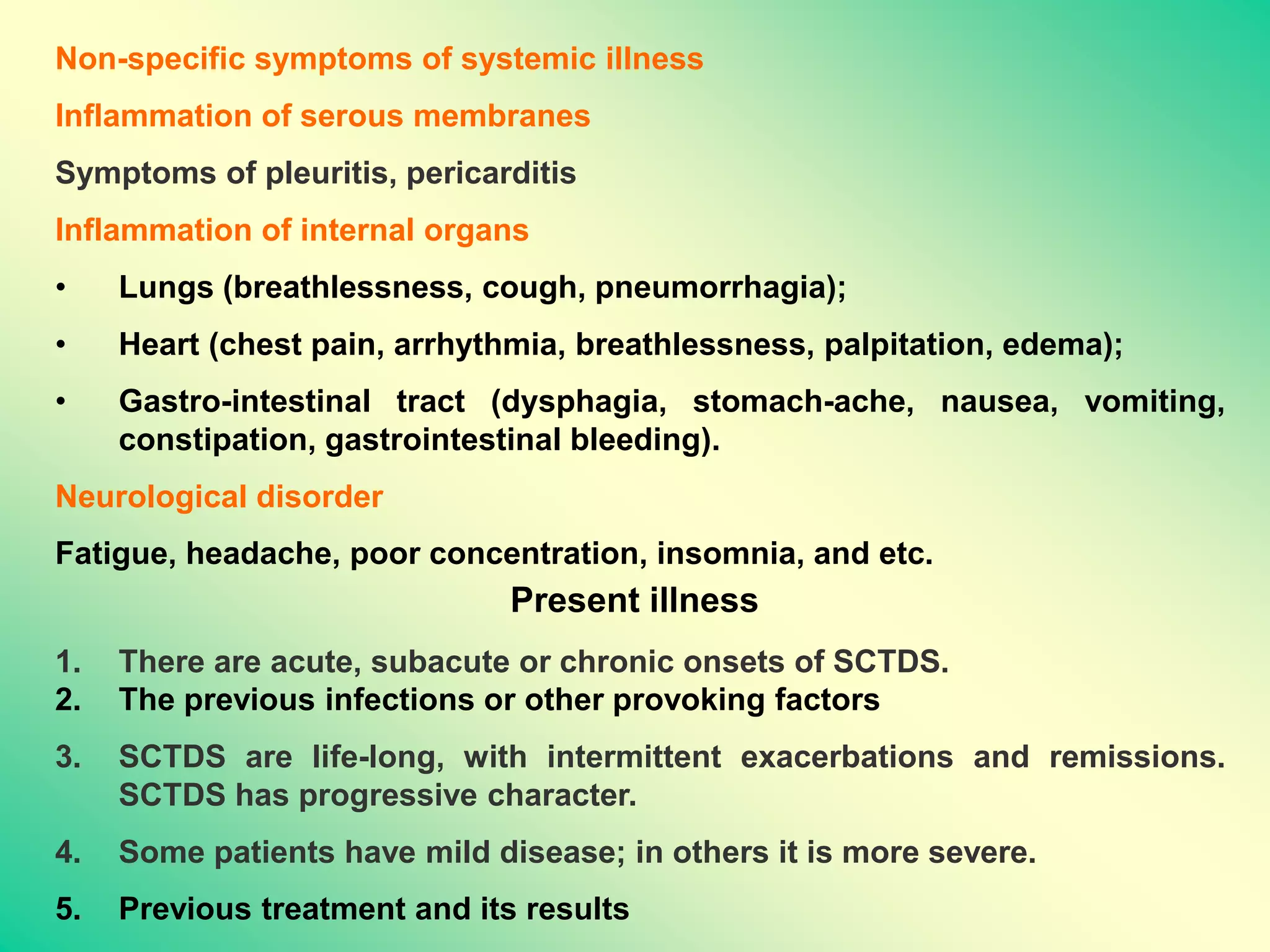 Non-specific symptoms of systemic illness

Inflammation of serous membranes

Symptoms of pleuritis, pericarditis

Inflammation of internal organs

• Lungs (breathlessness, cough, pneumorrhagia);

• Heart (chest pain, arrhythmia, breathlessness, palpitation, edema);

• Gastro-intestinal tract (dysphagia, stomach-ache, nausea, vomiting, constipation, gastrointestinal bleeding).

Neurological disorder

Fatigue, headache, poor concentration, insomnia, and etc.

Present illness

1. There are acute, subacute or chronic onsets of SCTDS.
2. The previous infections or other provoking factors

3. SCTDS are life-long, with intermittent exacerbations and remissions. SCTDS has progressive character.

4. Some patients have mild disease; in others it is more severe.

5. Previous treatment and its results